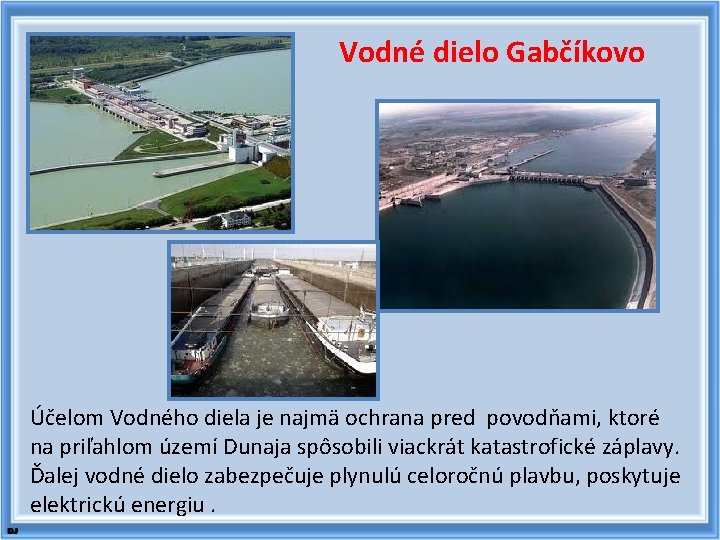 Vodné dielo Gabčíkovo

Účelom Vodného diela je najmä ochrana pred povodňami, ktoré na priľahlom území Dunaja spôsobili viackrát katastrofické záplavy. Ďalej vodné dielo zabezpečuje plynulú celoročnú plavbu, poskytuje elektrickú energiu .

DJ